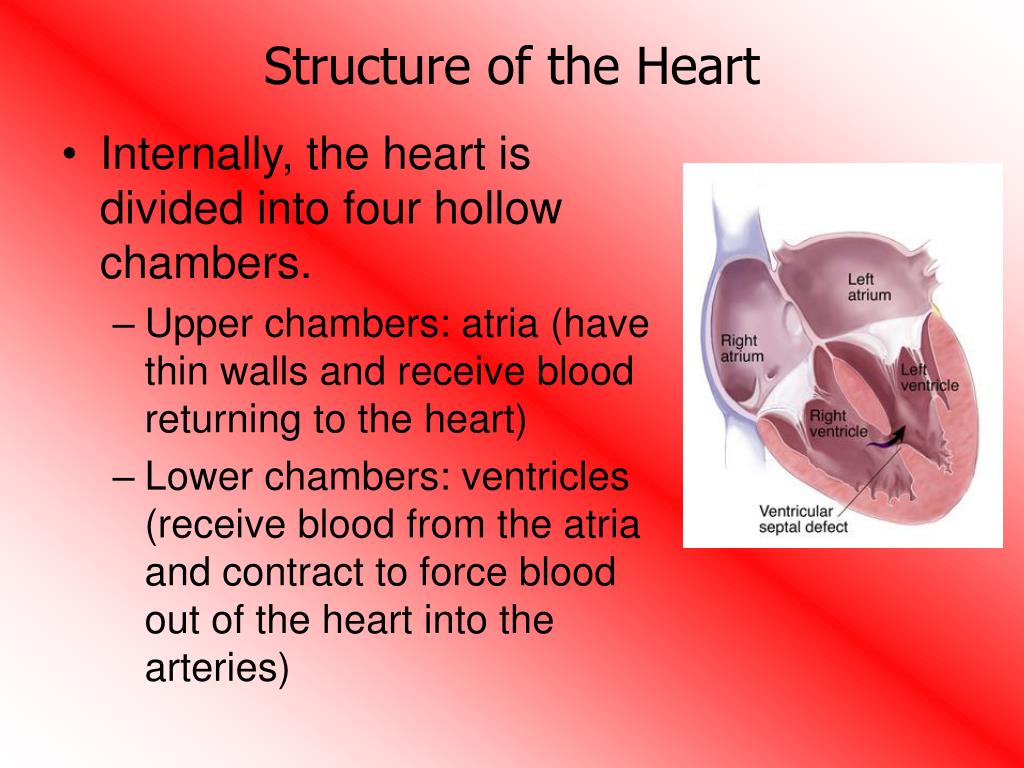 Structure of the Heart

• Internally, the heart is divided into four hollow chambers.
– Upper chambers: atria (have thin walls and receive blood returning to the heart)
– Lower chambers: ventricles (receive blood from the atria and contract to force blood out of the heart into the arteries)

Left atrium
Right atrium
Left ventricle
Right ventricle
Ventricular septal defect